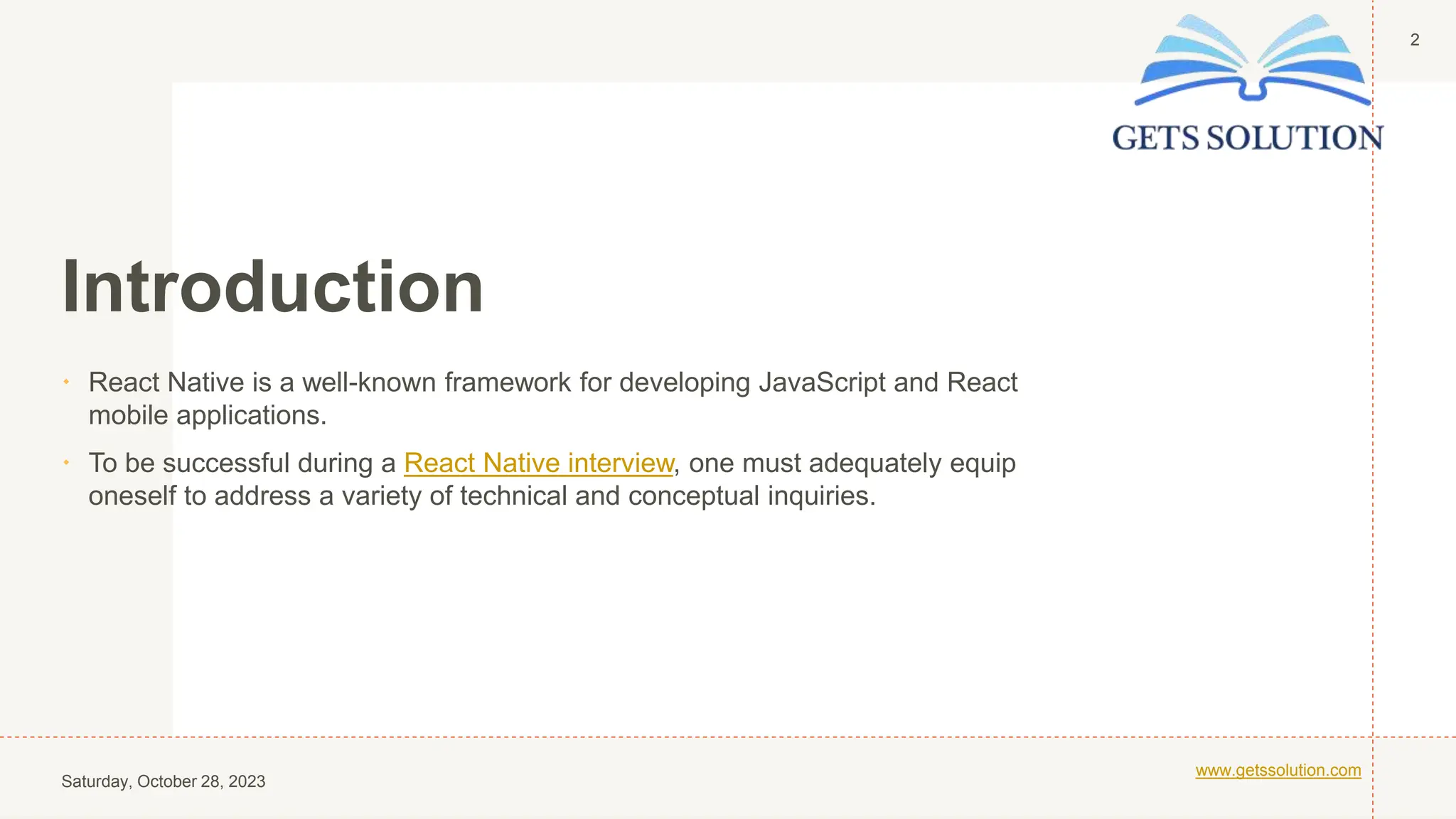 GETS SOLUTION

2

Introduction

• React Native is a well-known framework for developing JavaScript and React mobile applications.

• To be successful during a React Native interview, one must adequately equip oneself to address a variety of technical and conceptual inquiries.

Saturday, October 28, 2023

www.getssolution.com